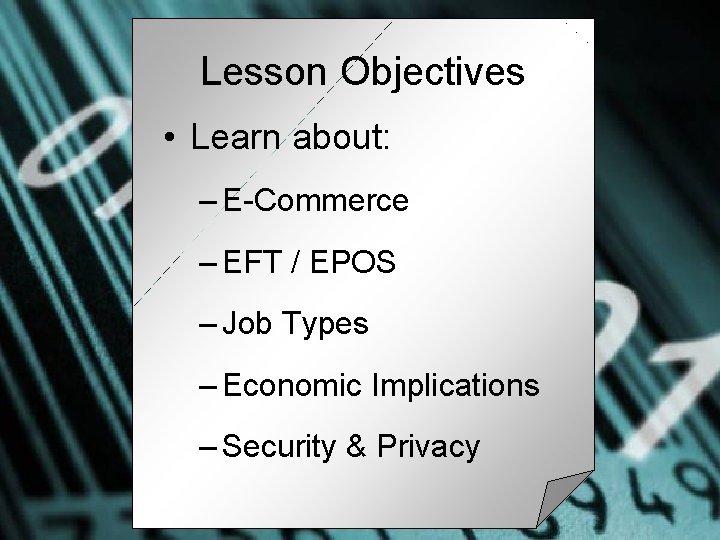 Lesson Objectives

• Learn about:

– E-Commerce

– EFT / EPOS

– Job Types

– Economic Implications

– Security & Privacy